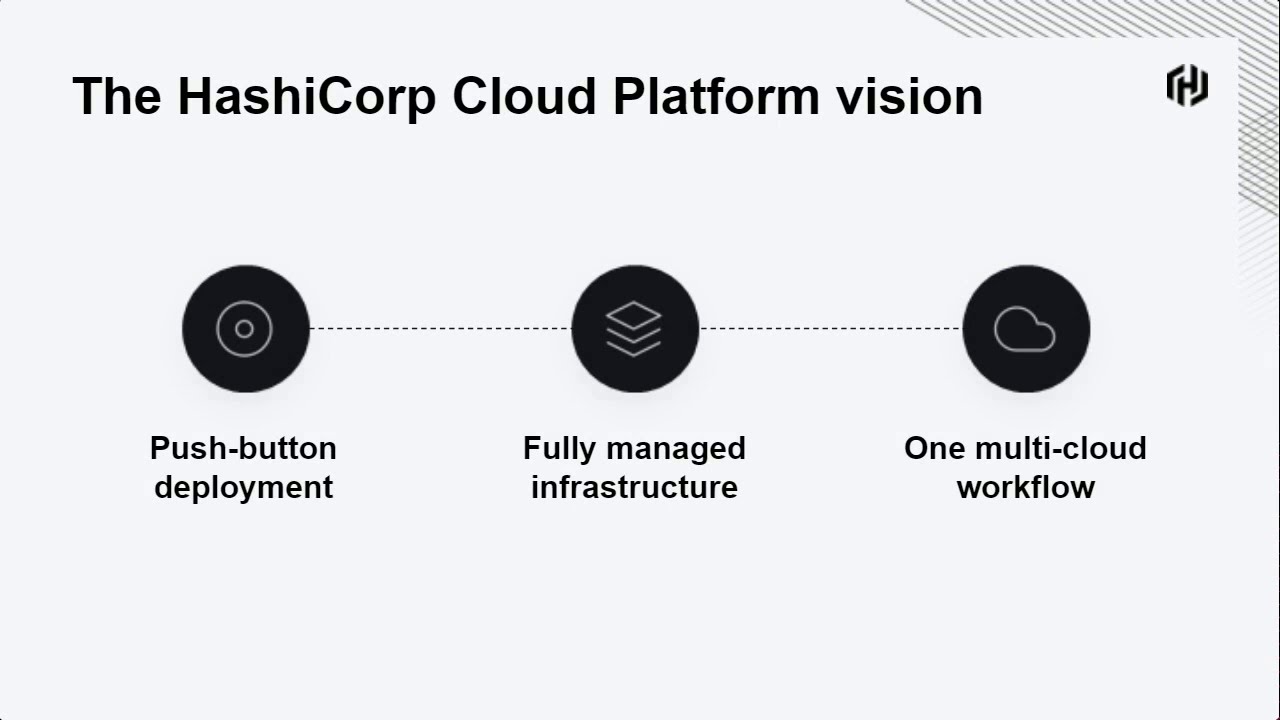 The HashiCorp Cloud Platform vision

Push-button deployment

Fully managed infrastructure

One multi-cloud workflow